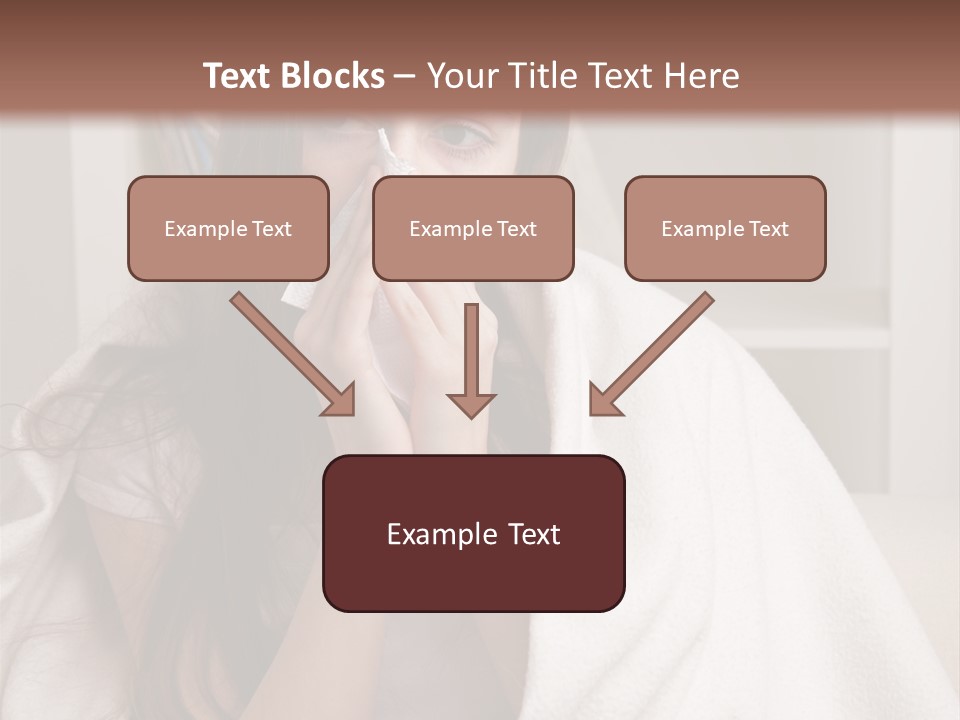 Text Blocks – Your Title Text Here

Example Text

Example Text

Example Text

Example Text